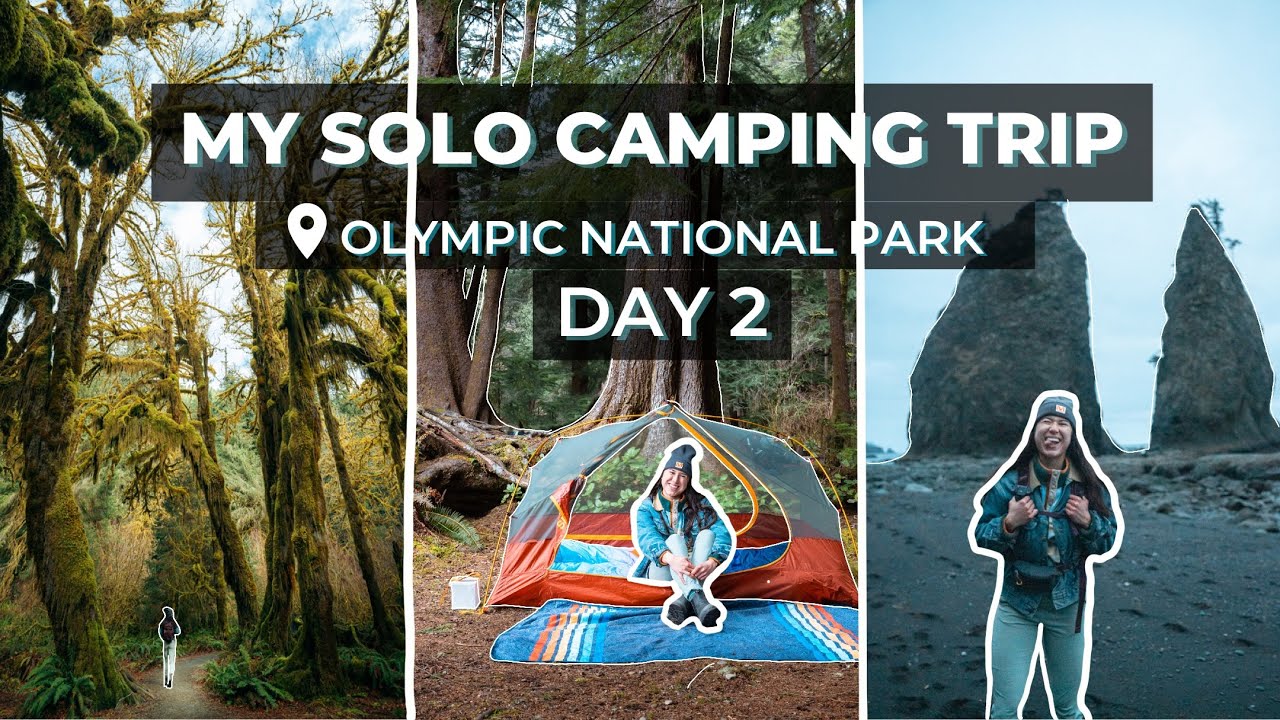 MY SOLO CAMPING TRIP
OLYMPIC NATIONAL PARK
DAY 2